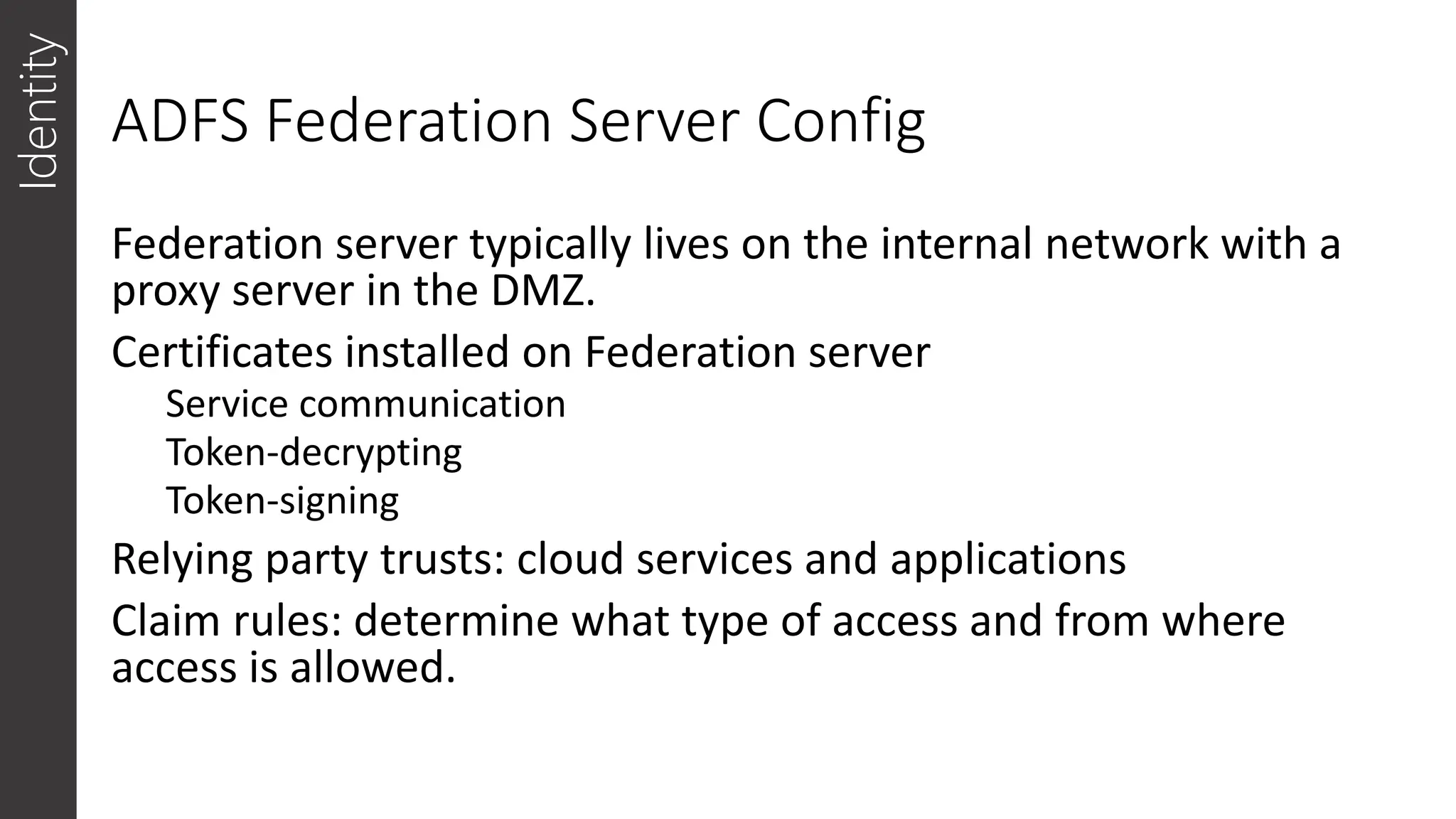 Identity

ADFS Federation Server Config

Federation server typically lives on the internal network with a proxy server in the DMZ.

Certificates installed on Federation server

Service communication

Token-decrypting

Token-signing

Relying party trusts: cloud services and applications

Claim rules: determine what type of access and from where access is allowed.